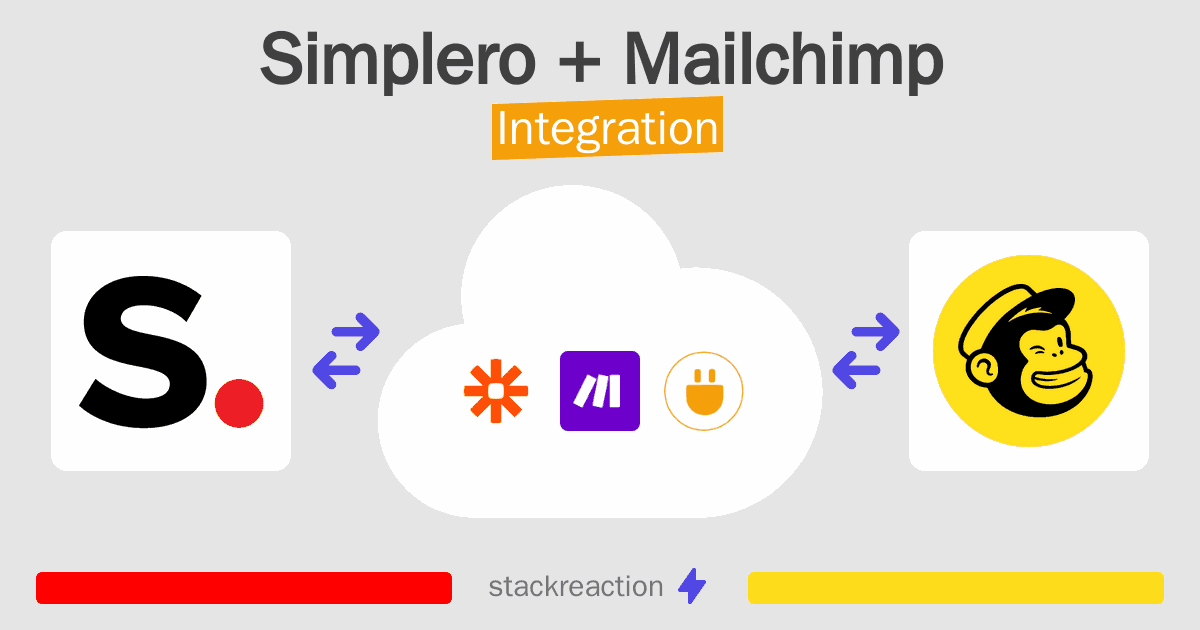 Simplero + Mailchimp
Integration

S.

stackreaction